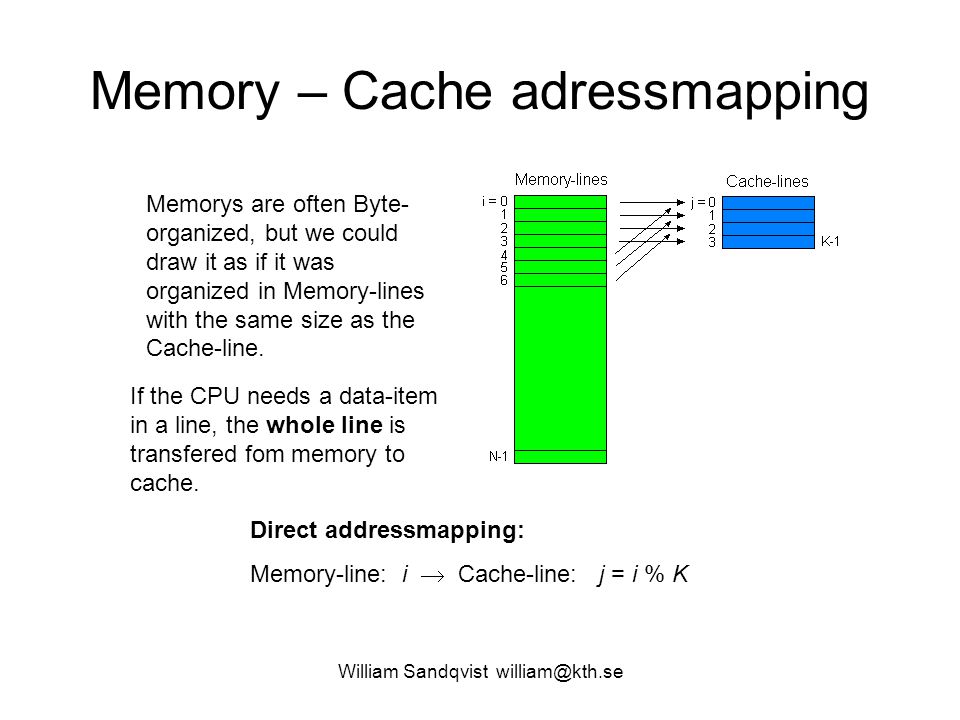 Memory – Cache adressmapping

Memorys are often Byte-organized, but we could draw it as if it was organized in Memory-lines with the same size as the Cache-line.

If the CPU needs a data-item in a line, the **whole line** is transfered fom memory to cache.

Memory-lines

i = 0
1
2
3
4
5
6

N-1

Cache-lines

j = 0
1
2
3
K-1

**Direct addressmapping:**

Memory-line: $i \rightarrow$ Cache-line: $j = i \% K$

William Sandqvist william@kth.se